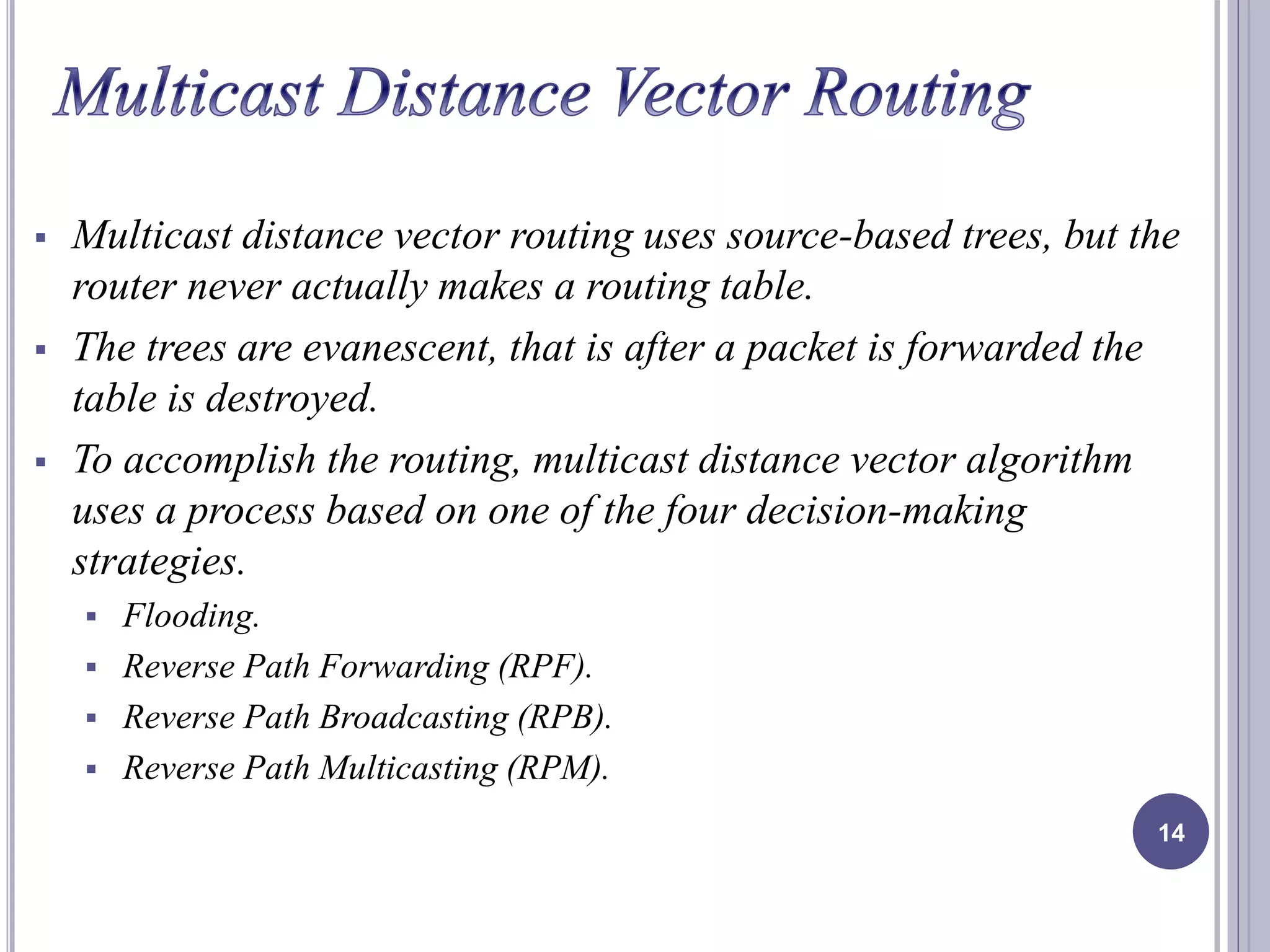 Multicast Distance Vector Routing

▪ Multicast distance vector routing uses source-based trees, but the router never actually makes a routing table.

▪ The trees are evanescent, that is after a packet is forwarded the table is destroyed.

▪ To accomplish the routing, multicast distance vector algorithm uses a process based on one of the four decision-making strategies.

▪ Flooding.

▪ Reverse Path Forwarding (RPF).

▪ Reverse Path Broadcasting (RPB).

▪ Reverse Path Multicasting (RPM).

14